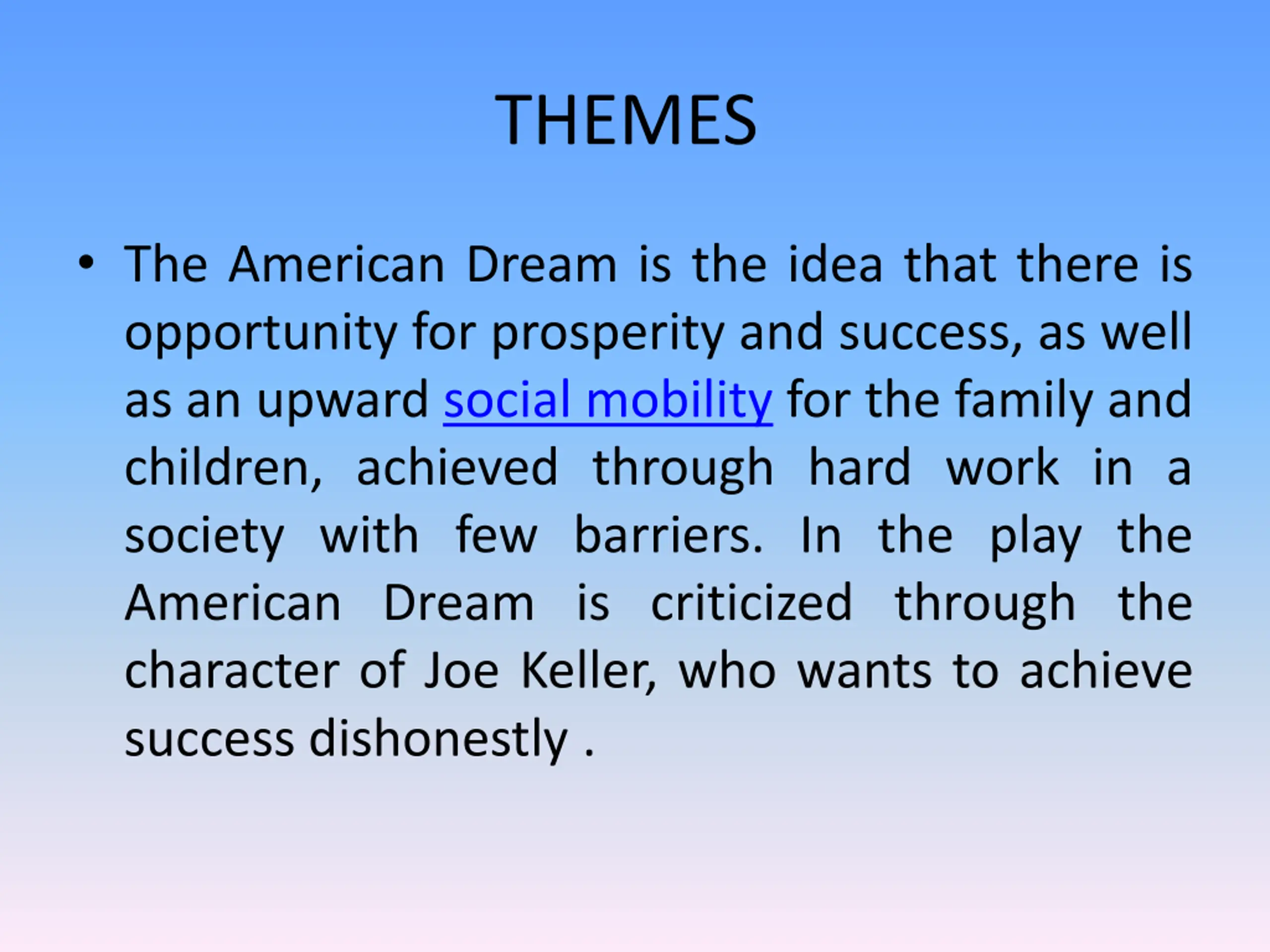 THEMES

• The American Dream is the idea that there is opportunity for prosperity and success, as well as an upward social mobility for the family and children, achieved through hard work in a society with few barriers. In the play the American Dream is criticized through the character of Joe Keller, who wants to achieve success dishonestly .